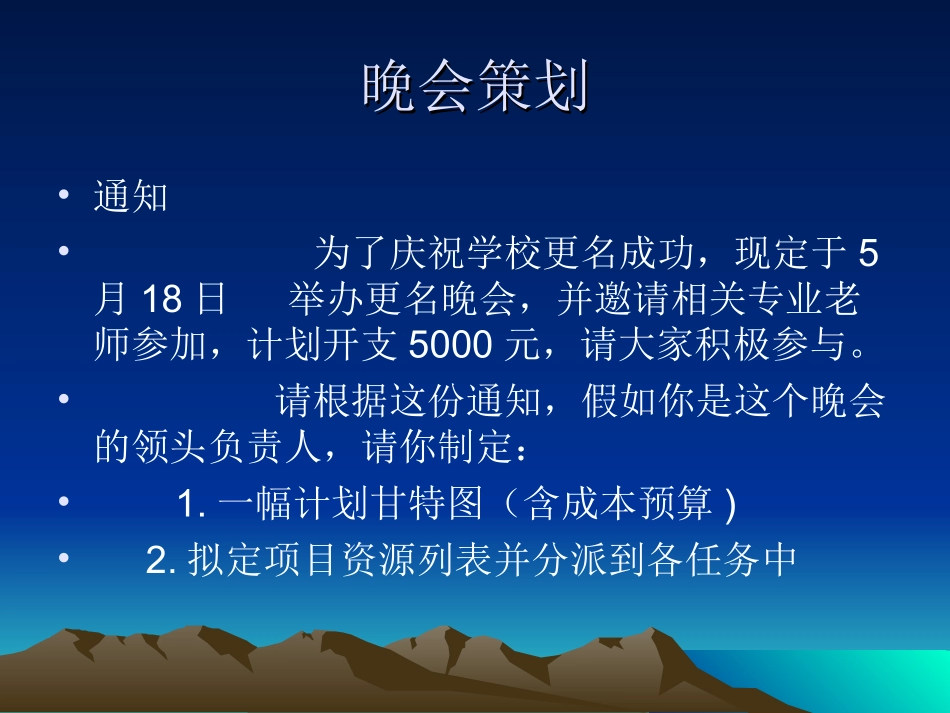 晚会策划

• 通知

• 为了庆祝学校更名成功，现定于 5 月 18 日 举办更名晚会，并邀请相关专业老师参加，计划开支 5000 元，请大家积极参与。

• 请根据这份通知，假如你是这个晚会的领头负责人，请你制定：

• 1. 一幅计划甘特图（含成本预算 )

• 2. 拟定项目资源列表并分派到各任务中